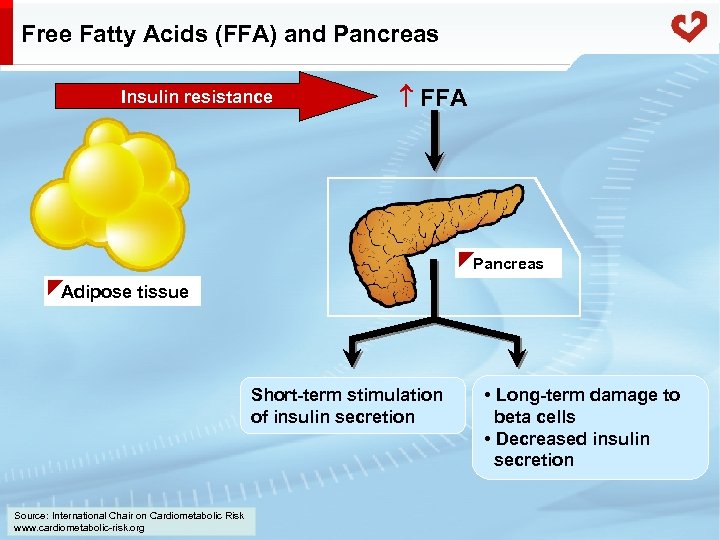 Free Fatty Acids (FFA) and Pancreas

Insulin resistance

↑ FFA

Adipose tissue

Pancreas

Short-term stimulation of insulin secretion

• Long-term damage to beta cells
• Decreased insulin secretion

Source: International Chair on Cardiometabolic Risk
www.cardiometabolic-risk.org